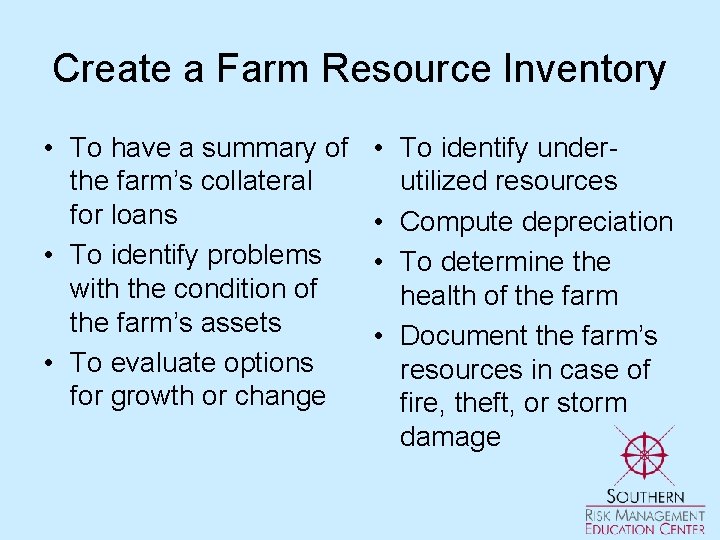 Create a Farm Resource Inventory

• To have a summary of the farm's collateral for loans
• To identify problems with the condition of the farm's assets
• To evaluate options for growth or change

• To identify under-utilized resources
• Compute depreciation
• To determine the health of the farm
• Document the farm's resources in case of fire, theft, or storm damage

SOUTHERN
RISK MANAGEMENT
EDUCATION CENTER